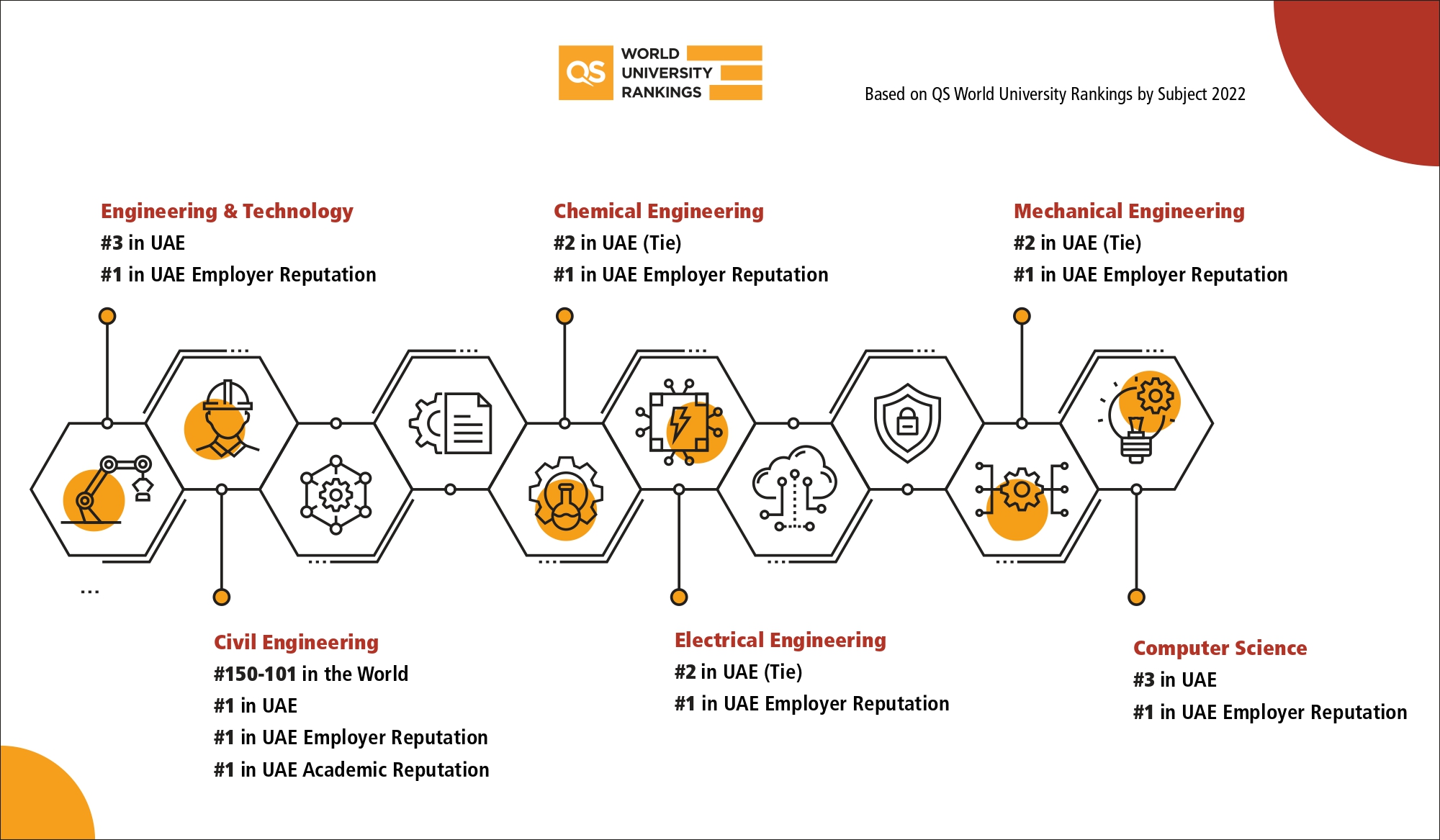 QS WORLD UNIVERSITY RANKINGS

Based on QS World University Rankings by Subject 2022

Engineering & Technology
#3 in UAE
#1 in UAE Employer Reputation

Chemical Engineering
#2 in UAE (Tie)
#1 in UAE Employer Reputation

Mechanical Engineering
#2 in UAE (Tie)
#1 in UAE Employer Reputation

Civil Engineering
#150-101 in the World
#1 in UAE
#1 in UAE Employer Reputation
#1 in UAE Academic Reputation

Electrical Engineering
#2 in UAE (Tie)
#1 in UAE Employer Reputation

Computer Science
#3 in UAE
#1 in UAE Employer Reputation